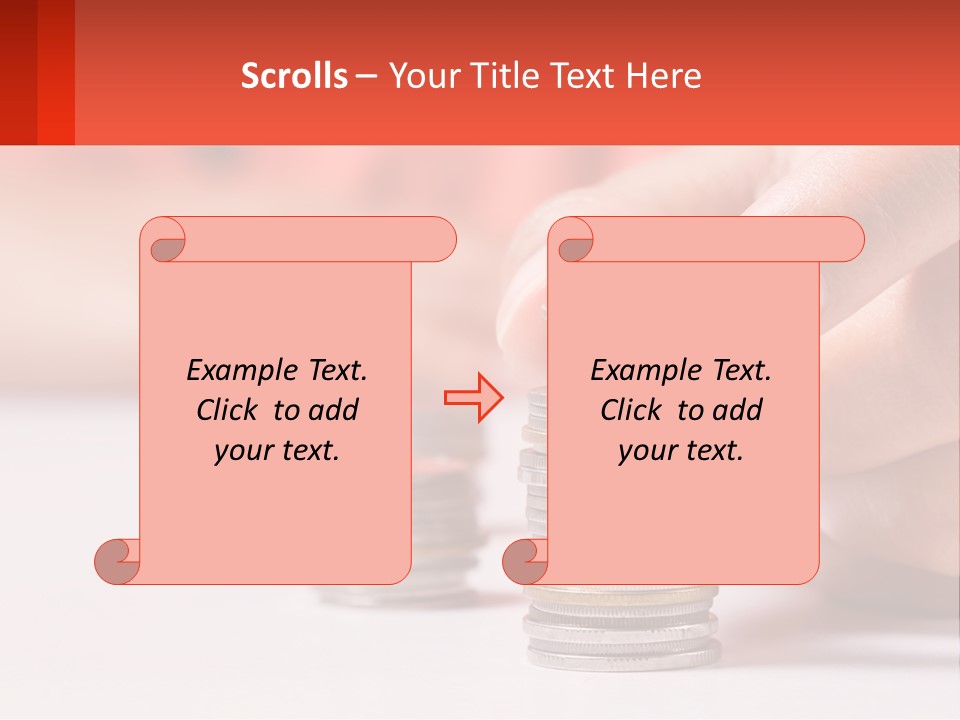 Scrolls – Your Title Text Here

Example Text. Click to add your text.

Example Text. Click to add your text.